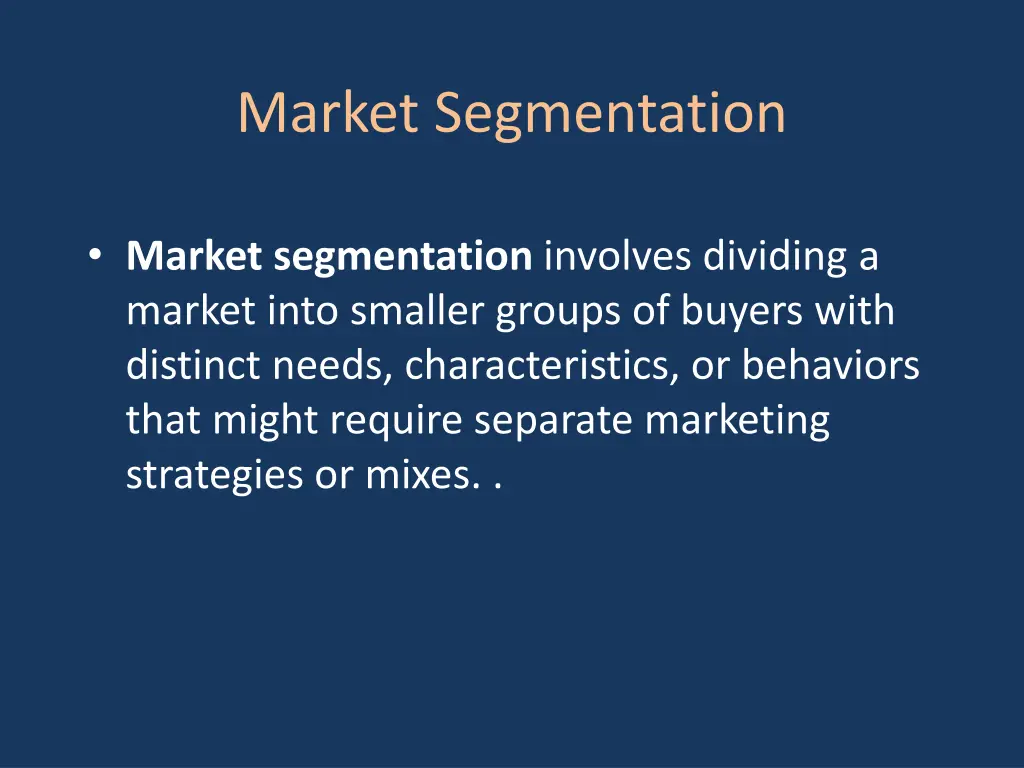 Market Segmentation

• Market segmentation involves dividing a market into smaller groups of buyers with distinct needs, characteristics, or behaviors that might require separate marketing strategies or mixes. .